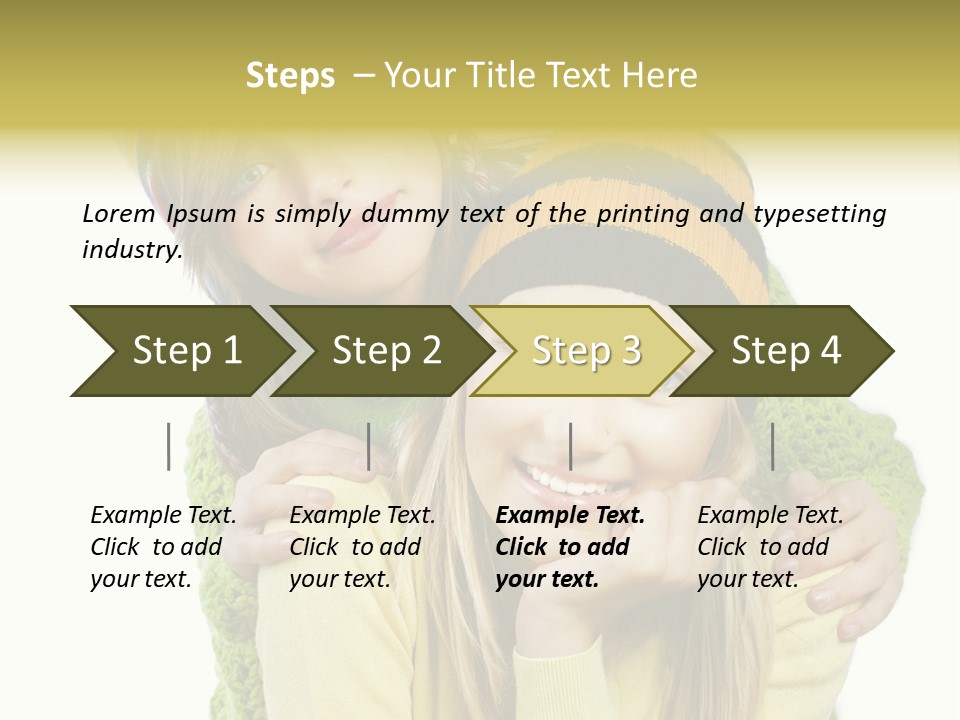 Steps – Your Title Text Here

Lorem Ipsum is simply dummy text of the printing and typesetting industry.

Step 1

Step 2

Step 3

Step 4

Example Text. Click to add your text.

Example Text. Click to add your text.

Example Text. Click to add your text.

Example Text. Click to add your text.